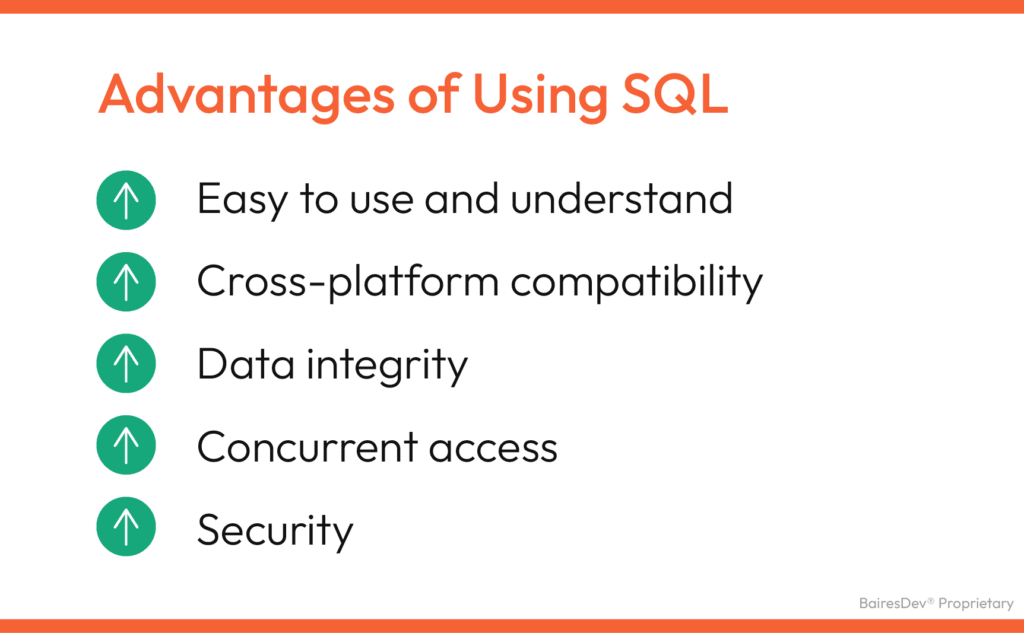 Advantages of Using SQL

Easy to use and understand

Cross-platform compatibility

Data integrity

Concurrent access

Security

BairesDev® Proprietary